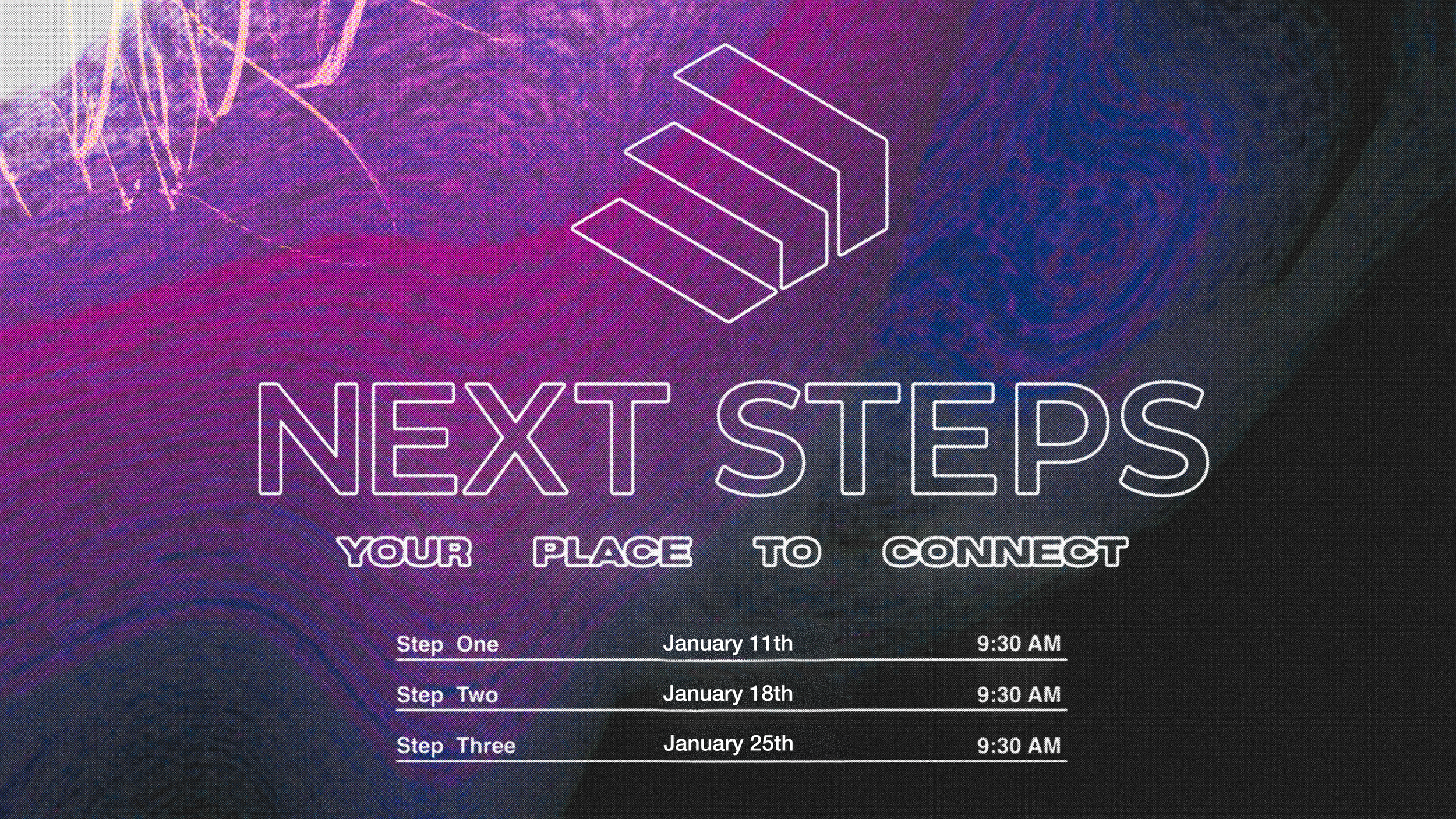 NEXT STEPS

YOUR PLACE TO CONNECT

| Step One | January 11th | 9:30 AM |
|---|---|---|
| Step Two | January 18th | 9:30 AM |
| Step Three | January 25th | 9:30 AM |